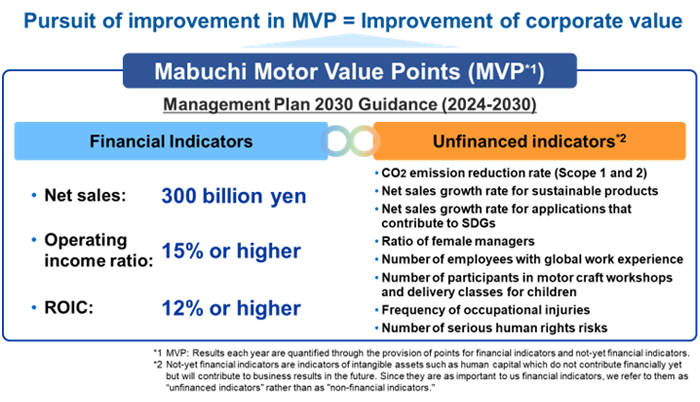 Pursuit of improvement in MVP = Improvement of corporate value

Mabuchi Motor Value Points (MVP*1)

Management Plan 2030 Guidance (2024-2030)

Financial Indicators

• Net sales: 300 billion yen

• Operating income ratio: 15% or higher

• ROIC: 12% or higher

Unfinanced indicators*2

• $CO_2$ emission reduction rate (Scope 1 and 2)
• Net sales growth rate for sustainable products
• Net sales growth rate for applications that contribute to SDGs
• Ratio of female managers
• Number of employees with global work experience
• Number of participants in motor craft workshops and delivery classes for children
• Frequency of occupational injuries
• Number of serious human rights risks

*1 MVP: Results each year are quantified through the provision of points for financial indicators and not-yet financial indicators.
*2 Not-yet financial indicators are indicators of intangible assets such as human capital which do not contribute financially yet but will contribute to business results in the future. Since they are as important to us financial indicators, we refer to them as "unfinanced indicators" rather than as "non-financial indicators."